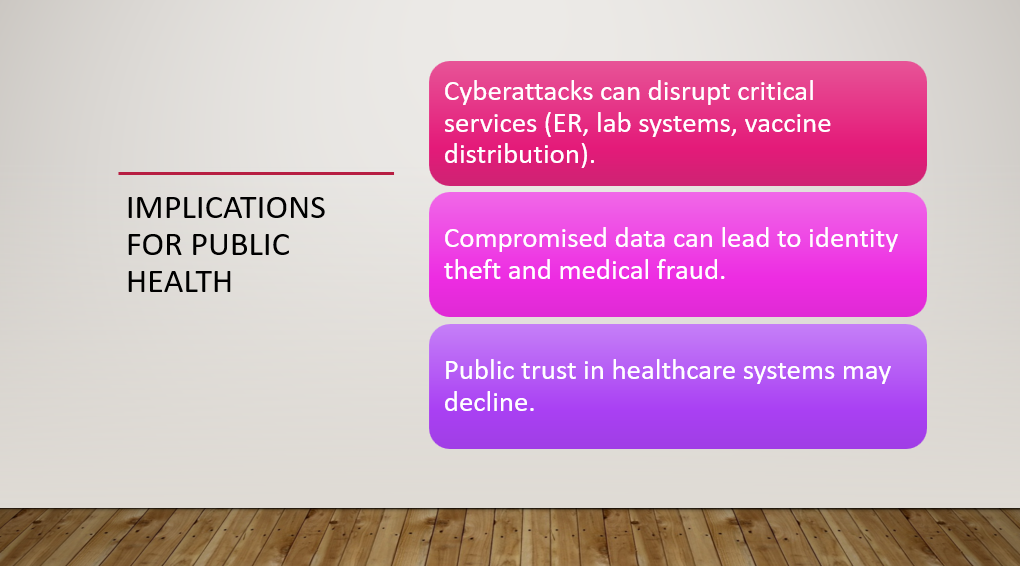 IMPLICATIONS FOR PUBLIC HEALTH

Cyberattacks can disrupt critical services (ER, lab systems, vaccine distribution).

Compromised data can lead to identity theft and medical fraud.

Public trust in healthcare systems may decline.